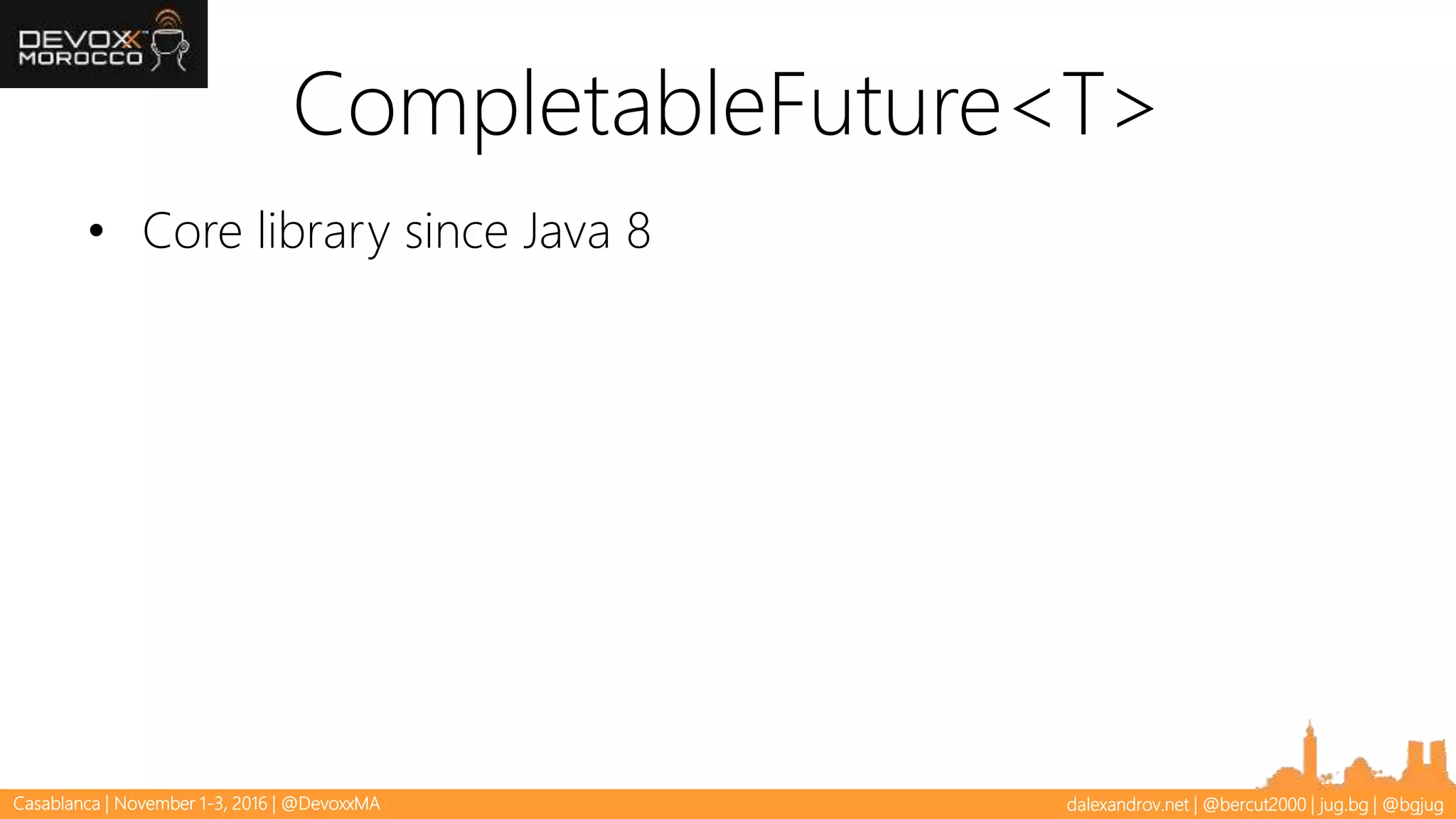 DEVOXX MOROCCO

CompletableFuture<T>

• Core library since Java 8

Casablanca | November 1-3, 2016 | @DevoxxMA

dalexandrov.net | @bercut2000 | jug.bg | @bgjug